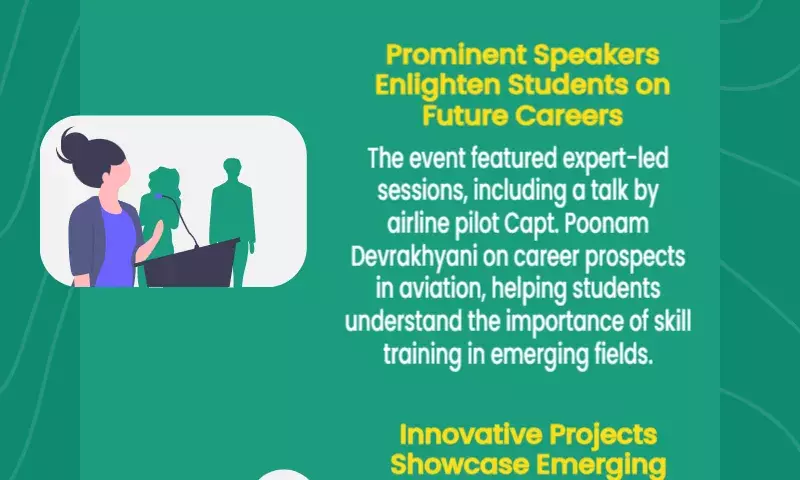 Prominent Speakers Enlighten Students on Future Careers

The event featured expert-led sessions, including a talk by airline pilot Capt. Poonam Devrakhyani on career prospects in aviation, helping students understand the importance of skill training in emerging fields.

Innovative Projects Showcase Emerging